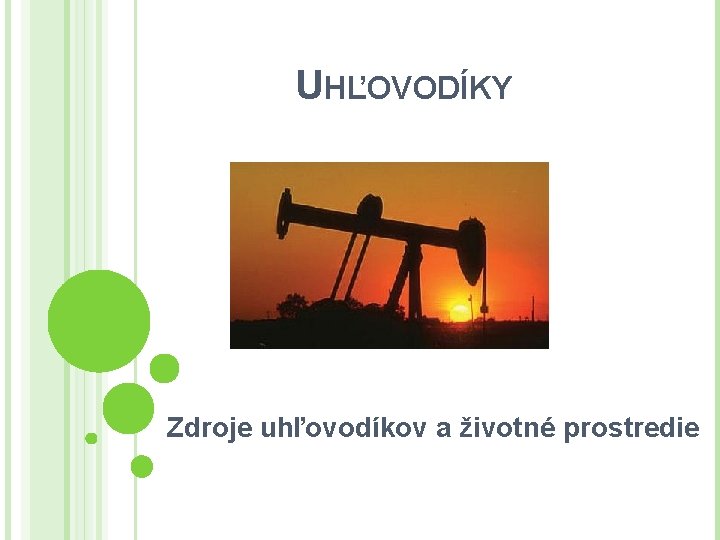 UHĽOVODÍKY

Zdroje uhľovodíkov a životné prostredie